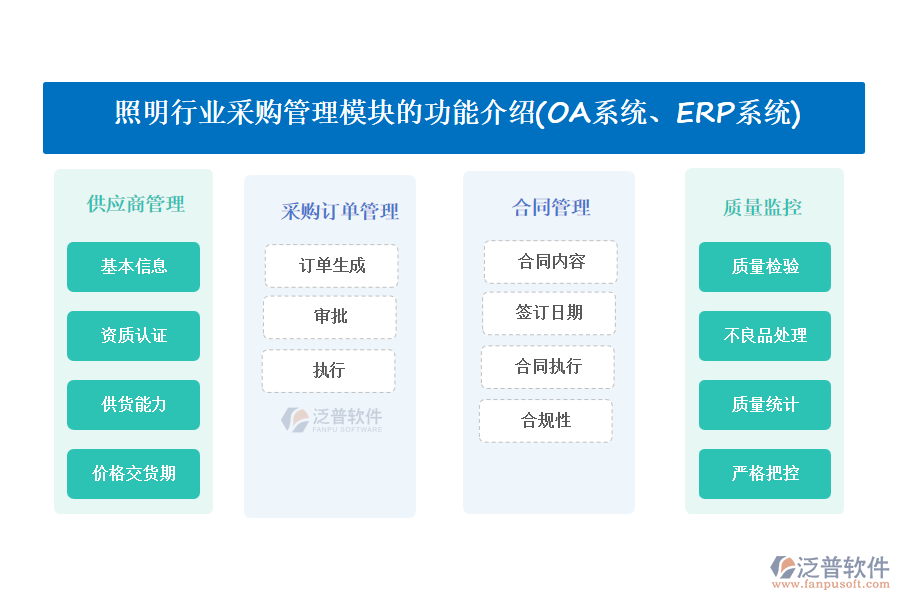 照明行业采购管理模块的功能介绍(OA系统、ERP系统)

供应商管理

基本信息

资质认证

供货能力

价格交货期

采购订单管理

订单生成

审批

执行

泛普软件
FANPU SOFTWARE

合同管理

合同内容

签订日期

合同执行

合规性

质量监控

质量检验

不良品处理

质量统计

严格把控

泛普软件
www.fanpusoft.com